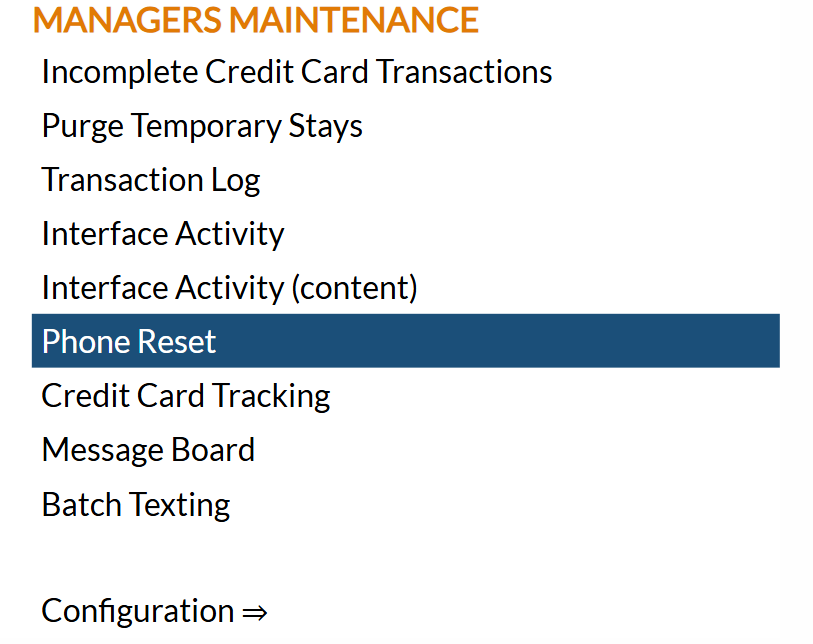 MANAGERS MAINTENANCE
Incomplete Credit Card Transactions
Purge Temporary Stays
Transaction Log
Interface Activity
Interface Activity (content)
Phone Reset
Credit Card Tracking
Message Board
Batch Texting

Configuration ⇒